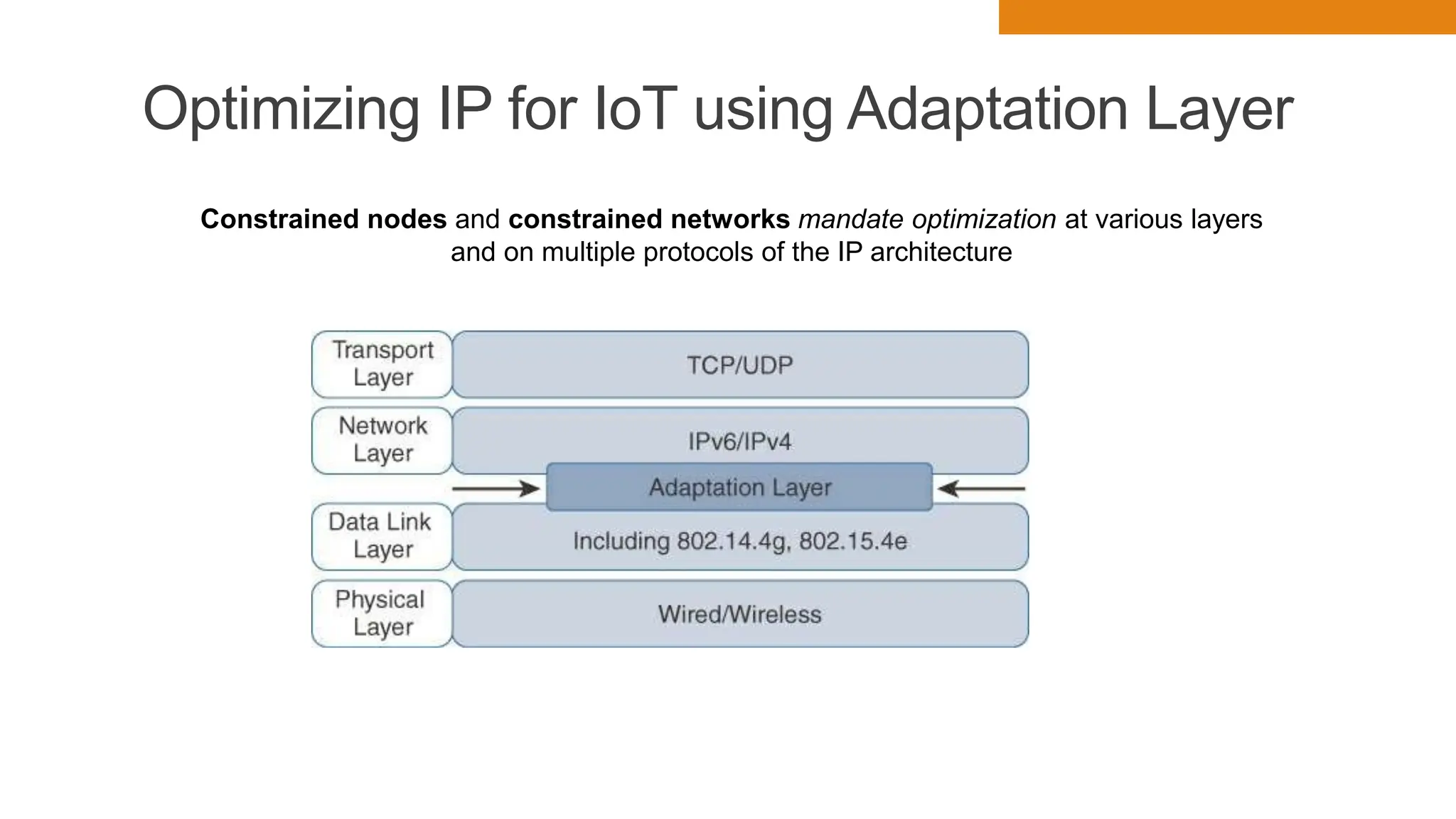 Optimizing IP for IoT using Adaptation Layer

Constrained nodes and constrained networks mandate optimization at various layers and on multiple protocols of the IP architecture

Transport Layer
TCP/UDP

Network Layer
IPv6/IPv4

Adaptation Layer

Data Link Layer
Including 802.14.4g, 802.15.4e

Physical Layer
Wired/Wireless